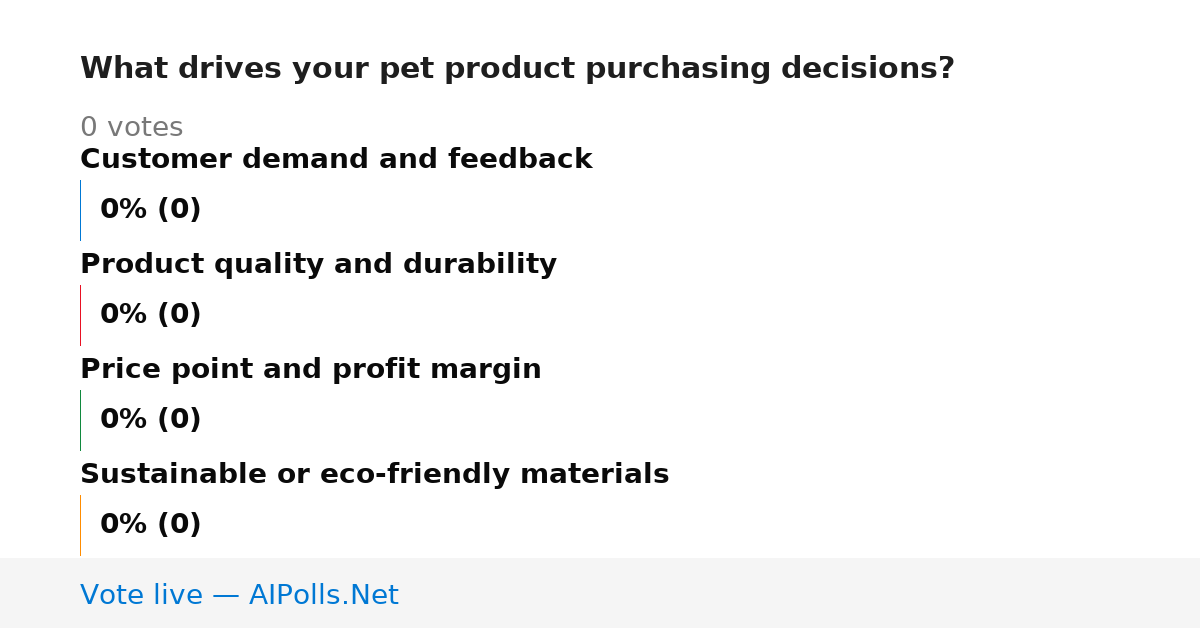 What drives your pet product purchasing decisions?

0 votes

Customer demand and feedback

0% (0)

Product quality and durability

0% (0)

Price point and profit margin

0% (0)

Sustainable or eco-friendly materials

0% (0)

Vote live — AIPolls.Net